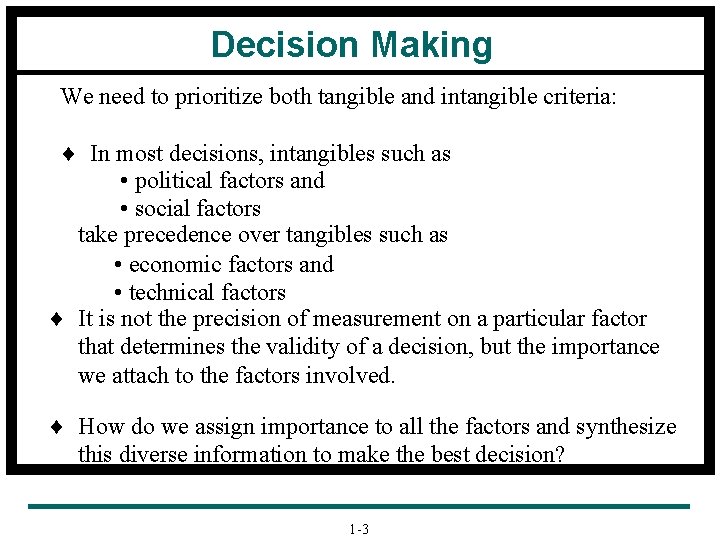 Decision Making

We need to prioritize both tangible and intangible criteria:

♦ In most decisions, intangibles such as
• political factors and
• social factors
take precedence over tangibles such as
• economic factors and
• technical factors

♦ It is not the precision of measurement on a particular factor that determines the validity of a decision, but the importance we attach to the factors involved.

♦ How do we assign importance to all the factors and synthesize this diverse information to make the best decision?

1-3